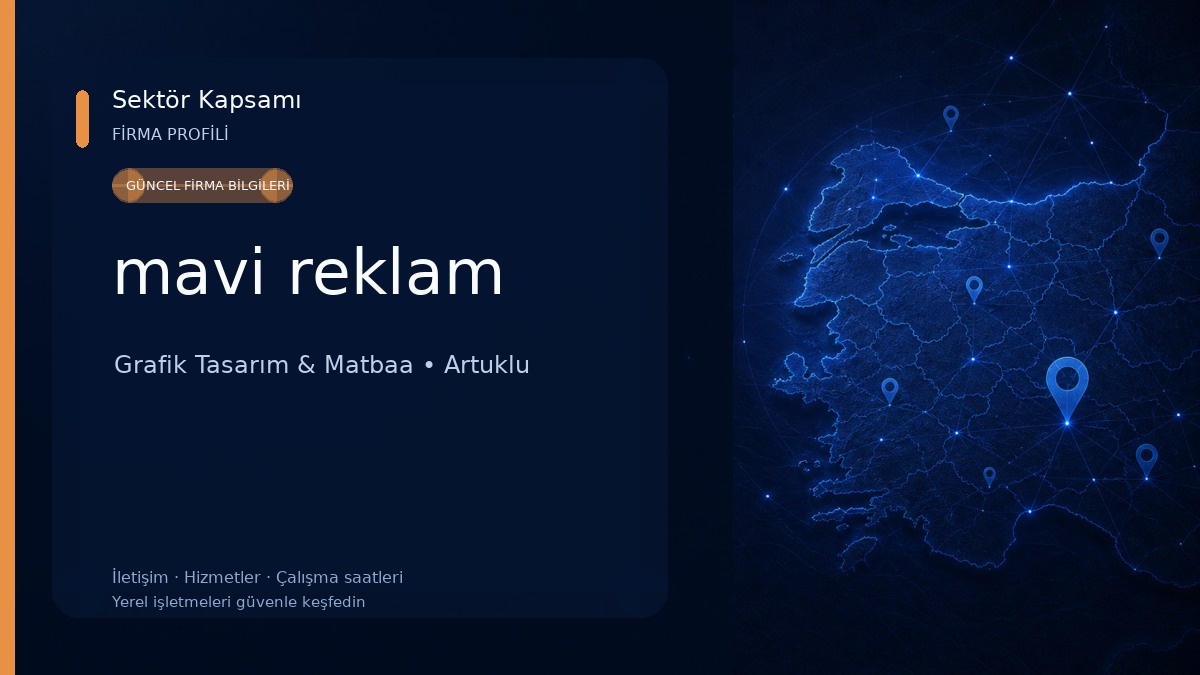 Sektör Kapsamı
FİRMA PROFİLİ

GÜNCEL FİRMA BİLGİLERİ

mavi reklam

Grafik Tasarım & Matbaa • Artuklu

İletişim · Hizmetler · Çalışma saatleri
Yerel işletmeleri güvenle keşfedin